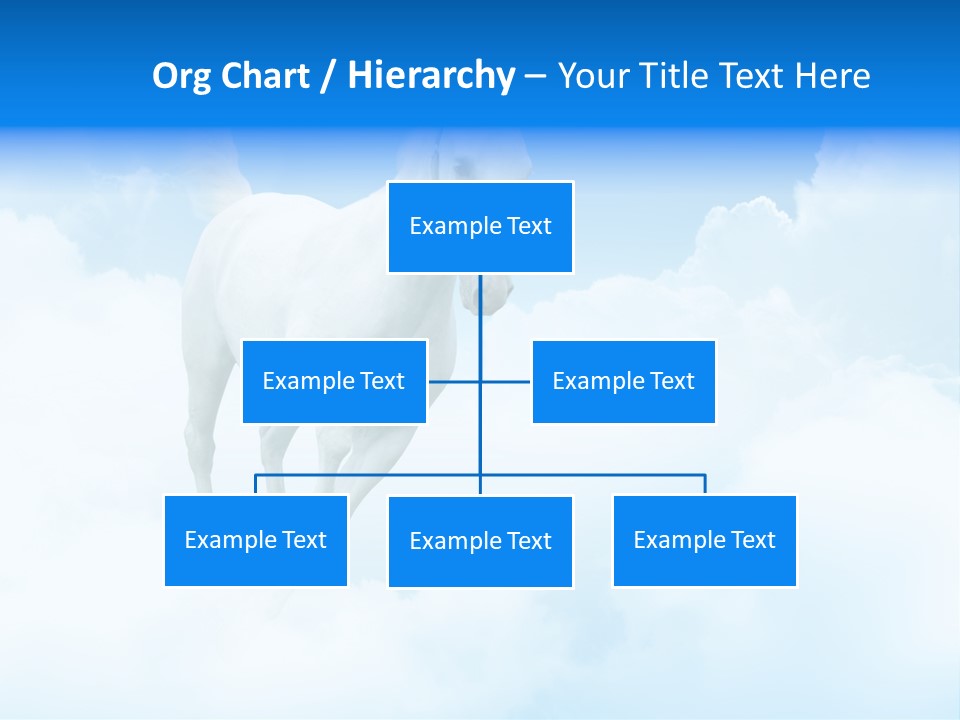 Org Chart / Hierarchy – Your Title Text Here

Example Text

Example Text

Example Text

Example Text

Example Text

Example Text